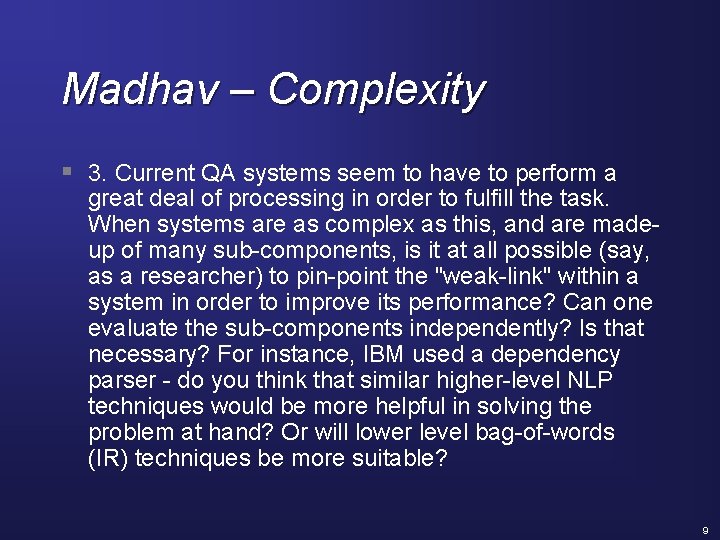 Madhav – Complexity

3. Current QA systems seem to have to perform a great deal of processing in order to fulfill the task. When systems are as complex as this, and are made-up of many sub-components, is it at all possible (say, as a researcher) to pin-point the "weak-link" within a system in order to improve its performance? Can one evaluate the sub-components independently? Is that necessary? For instance, IBM used a dependency parser - do you think that similar higher-level NLP techniques would be more helpful in solving the problem at hand? Or will lower level bag-of-words (IR) techniques be more suitable?

9